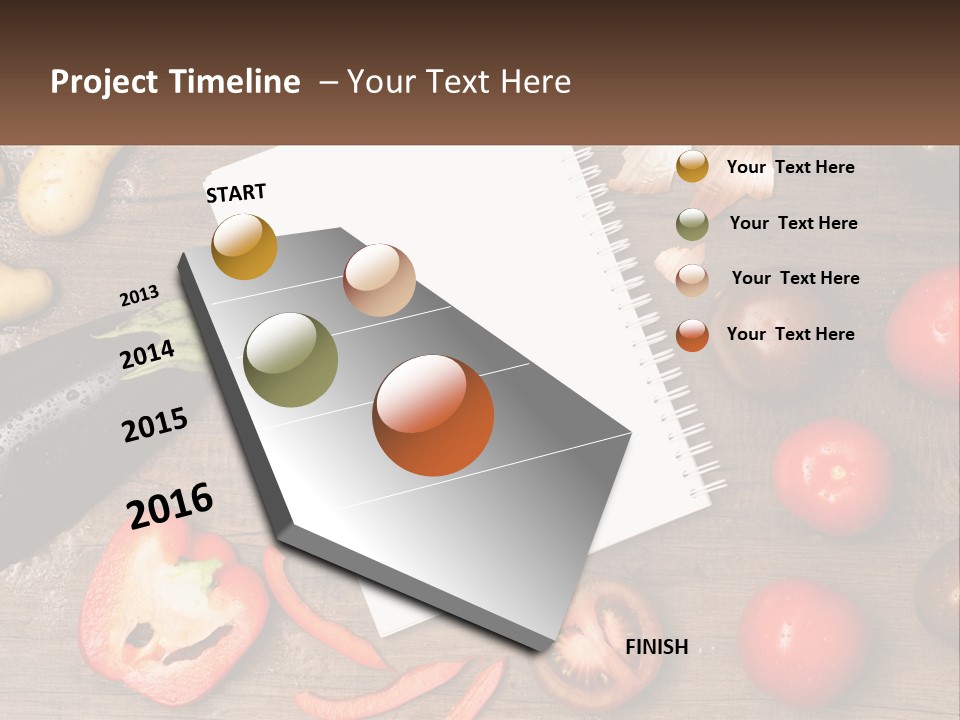 Project Timeline – Your Text Here

START

2013

2014

2015

2016

FINISH

Your Text Here

Your Text Here

Your Text Here

Your Text Here